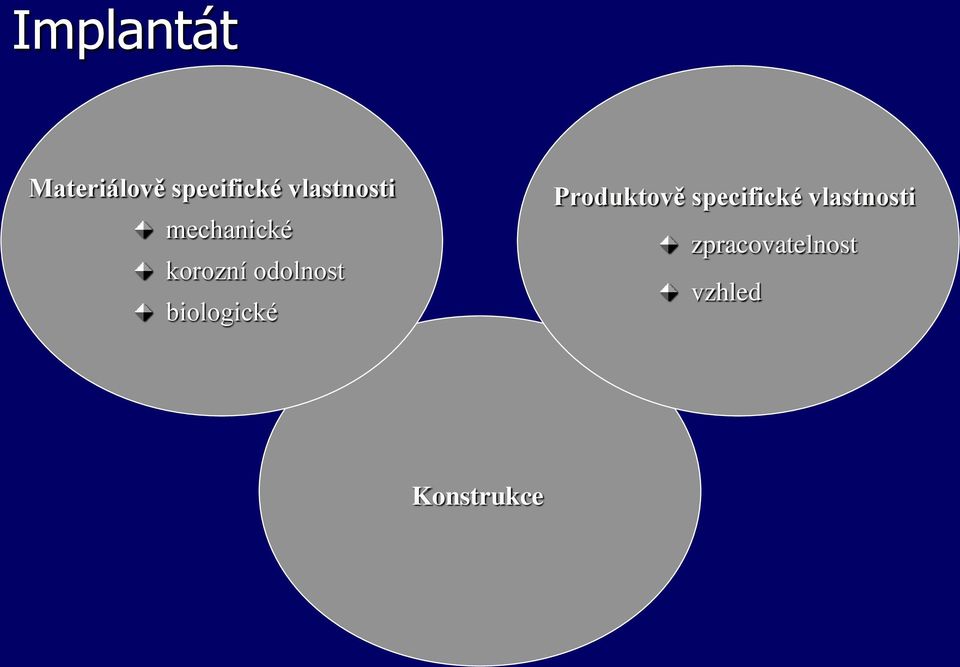 Implantát

Materiálově specifické vlastnosti
mechanické
korozní odolnost
biologické

Produktově specifické vlastnosti
zpracovatelnost
vzhled

Konstrukce